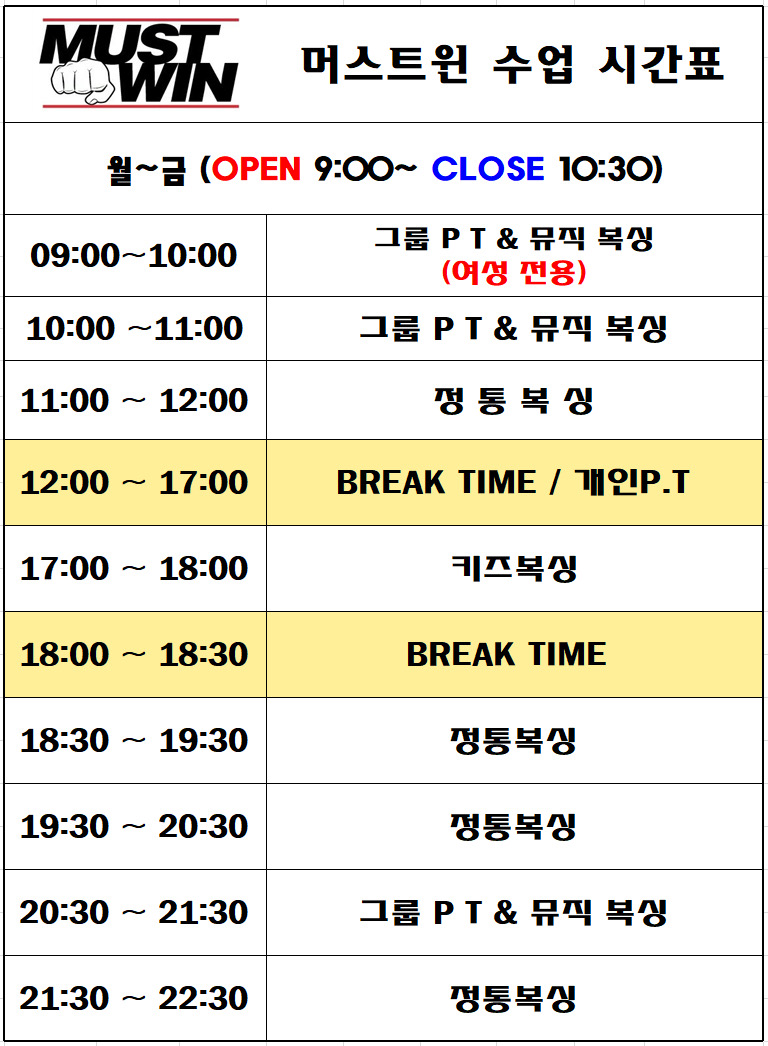 MUST WIN

머스트윈 수업 시간표

월~금 (OPEN 9:00~ CLOSE 10:30)

| | |
|---|---|
| 09:00~10:00 | 그룹 P T & 뮤직 복싱 (여성 전용) |
| 10:00 ~11:00 | 그룹 P T & 뮤직 복싱 |
| 11:00 ~ 12:00 | 정 통 복 싱 |
| 12:00 ~ 17:00 | BREAK TIME / 개인P.T |
| 17:00 ~ 18:00 | 키즈복싱 |
| 18:00 ~ 18:30 | BREAK TIME |
| 18:30 ~ 19:30 | 정통복싱 |
| 19:30 ~ 20:30 | 정통복싱 |
| 20:30 ~ 21:30 | 그룹 P T & 뮤직 복싱 |
| 21:30 ~ 22:30 | 정통복싱 |